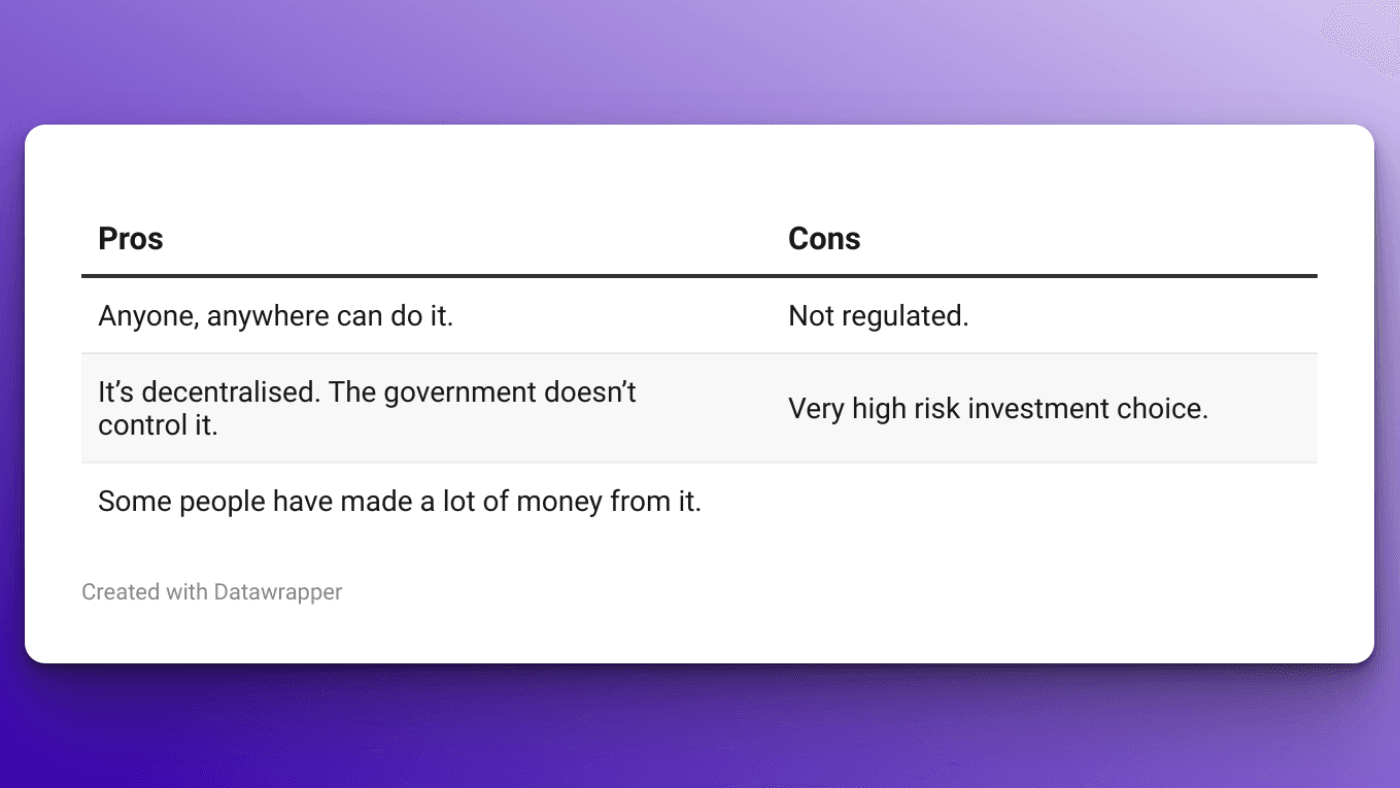 | Pros | Cons |
|---|---|
| Anyone, anywhere can do it. | Not regulated. |
| It’s decentralised. The government doesn’t control it. | Very high risk investment choice. |
| Some people have made a lot of money from it. | |

Created with Datawrapper